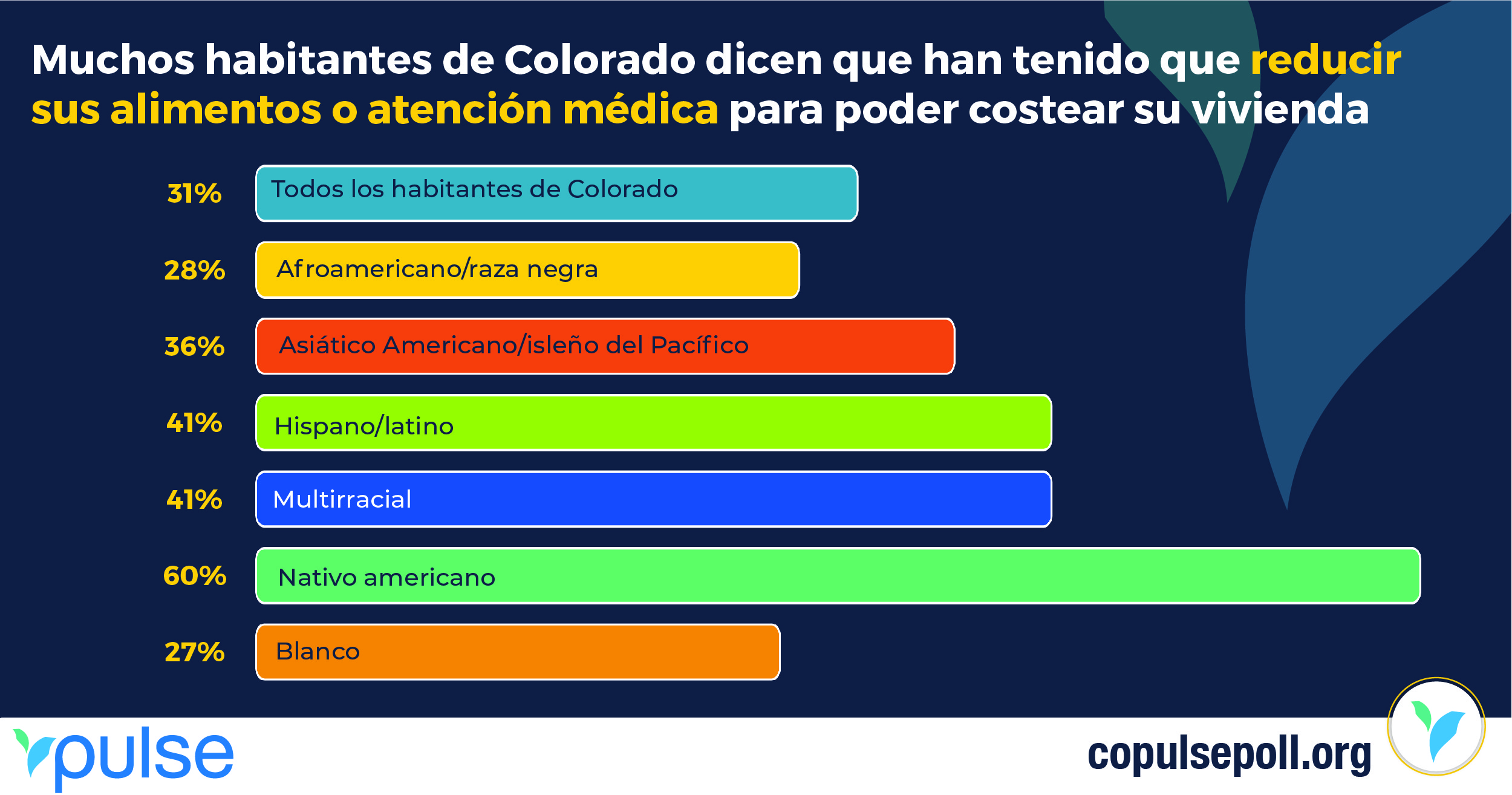 Muchos habitantes de Colorado dicen que han tenido que reducir sus alimentos o atención médica para poder costear su vivienda

31% Todos los habitantes de Colorado

28% Afroamericano/raza negra

36% Asiático Americano/isleño del Pacífico

41% Hispano/latino

41% Multirracial

60% Nativo americano

27% Blanco

pulse

copulsepoll.org